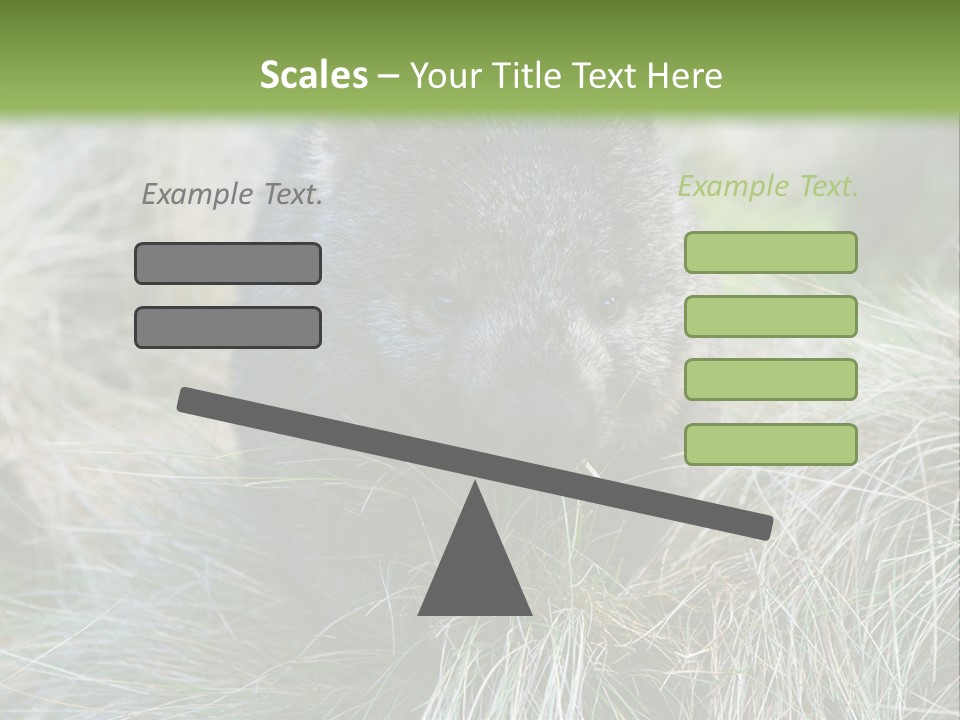 Scales – Your Title Text Here

Example Text.

Example Text.